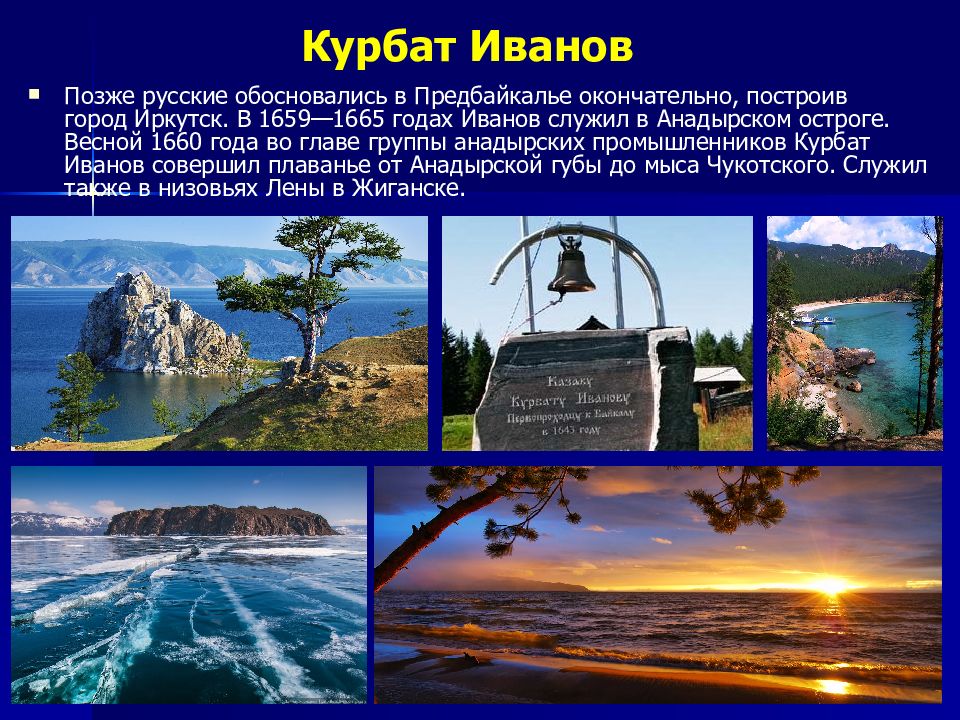 Курбат Иванов

Позже русские обосновались в Предбайкалье окончательно, построив город Иркутск. В 1659—1665 годах Иванов служил в Анадырском остроге. Весной 1660 года во главе группы анадырских промышленников Курбат Иванов совершил плаванье от Анадырской губы до мыса Чукотского. Служил также в низовьях Лены в Жиганске.

Казаку
Курбату Иванову
Первопроходцу к Байкалу
в 1643 году